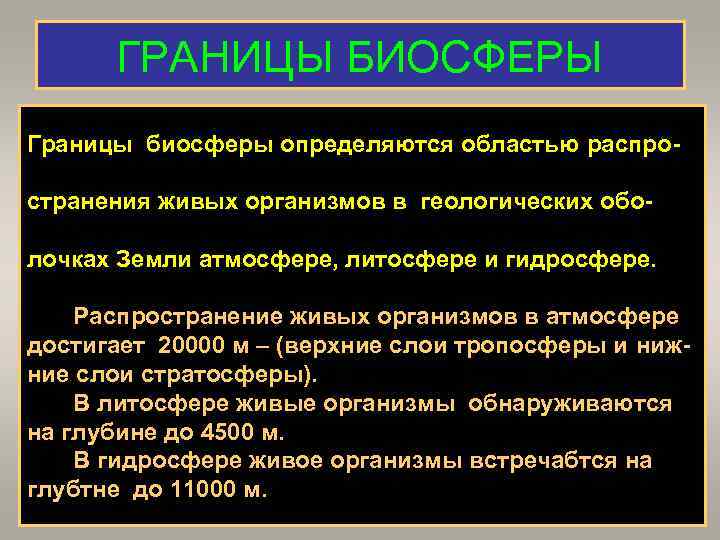 ГРАНИЦЫ БИОСФЕРЫ

Границы биосферы определяются областью распространения живых организмов в геологических оболочках Земли атмосфере, литосфере и гидросфере.

Распространение живых организмов в атмосфере достигает 20000 м – (верхние слои тропосферы и нижние слои стратосферы).

В литосфере живые организмы обнаруживаются на глубине до 4500 м.

В гидросфере живое организмы встречабтся на глубтне до 11000 м.